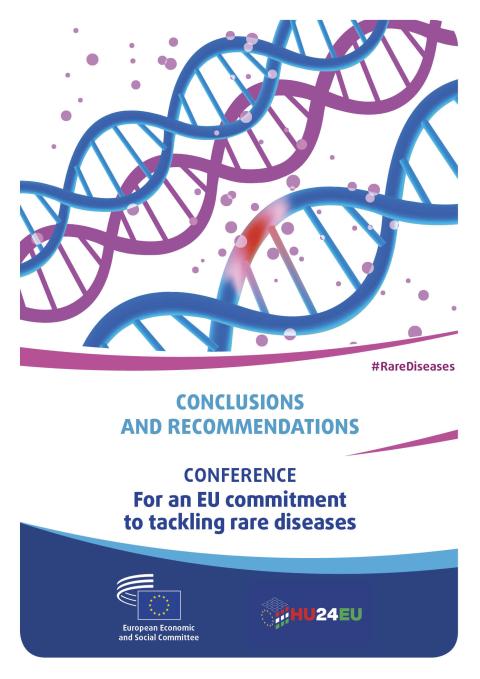 #RareDiseases

CONCLUSIONS AND RECOMMENDATIONS

CONFERENCE
For an EU commitment to tackling rare diseases

European Economic and Social Committee

HU24EU